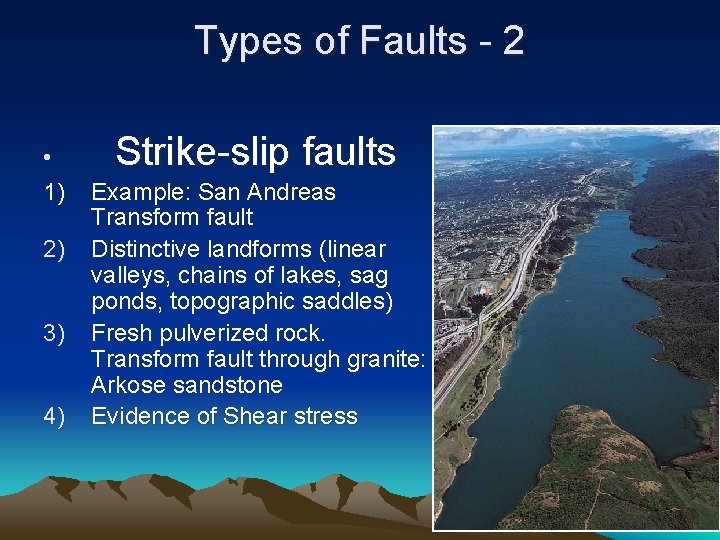 Types of Faults - 2

• Strike-slip faults

1) Example: San Andreas Transform fault
2) Distinctive landforms (linear valleys, chains of lakes, sag ponds, topographic saddles)
3) Fresh pulverized rock. Transform fault through granite: Arkose sandstone
4) Evidence of Shear stress